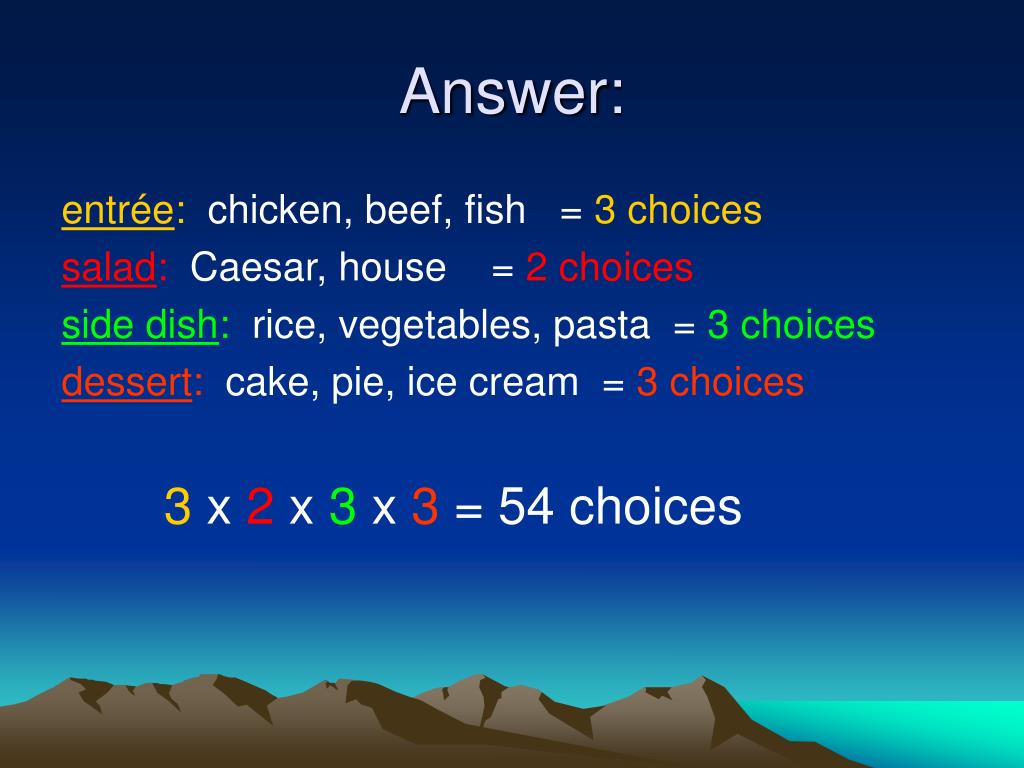 Answer:

entrée: chicken, beef, fish = 3 choices
salad: Caesar, house = 2 choices
side dish: rice, vegetables, pasta = 3 choices
dessert: cake, pie, ice cream = 3 choices

3 x 2 x 3 x 3 = 54 choices